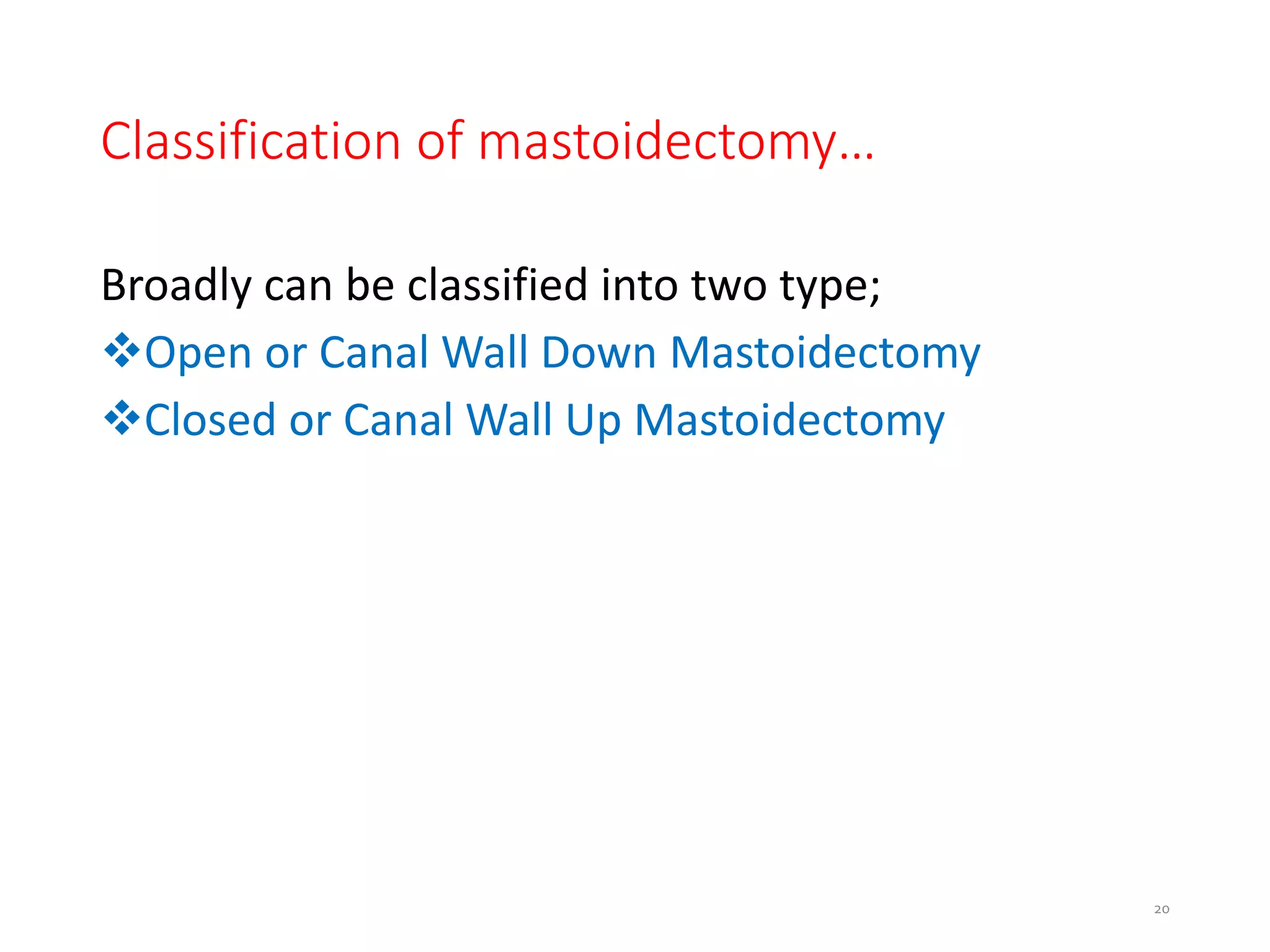 Classification of mastoidectomy…

Broadly can be classified into two type;
❖Open or Canal Wall Down Mastoidectomy
❖Closed or Canal Wall Up Mastoidectomy

20